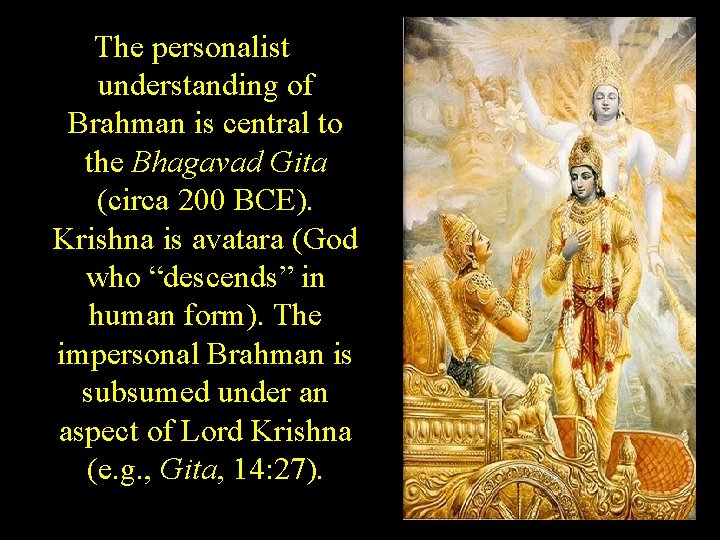 The personalist understanding of Brahman is central to the Bhagavad Gita (circa 200 BCE). Krishna is avatara (God who “descends” in human form). The impersonal Brahman is subsumed under an aspect of Lord Krishna (e.g., Gita, 14:27).